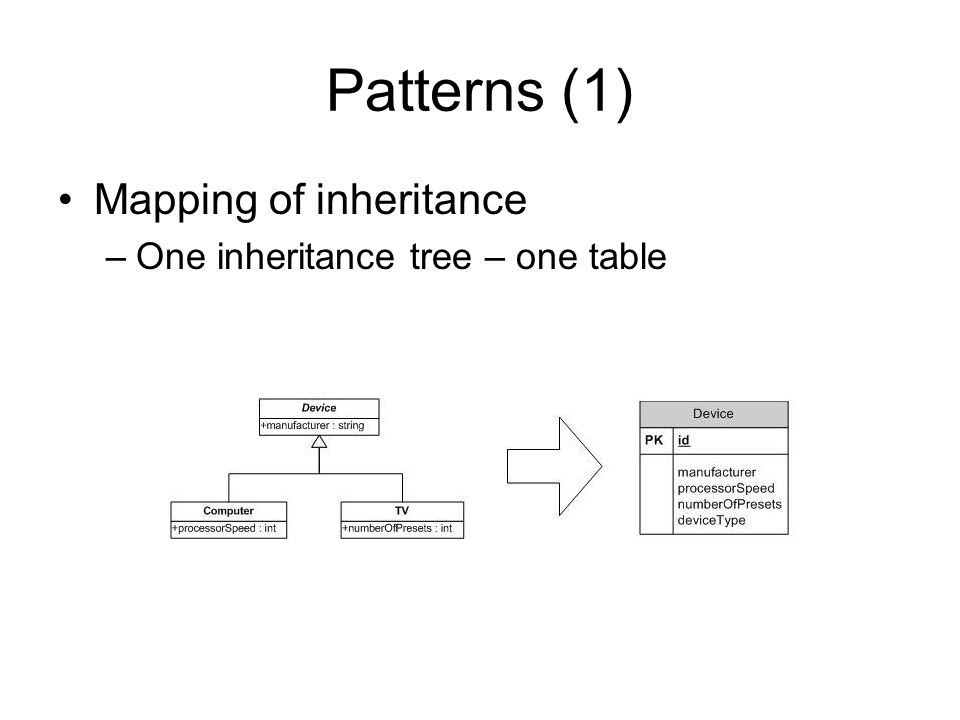 Patterns (1)

• Mapping of inheritance
– One inheritance tree – one table

Device
+manufacturer : string

Computer
+processorSpeed : int

TV
+numberOfPresets : int

Device

PK id

manufacturer
processorSpeed
numberOfPresets
deviceType